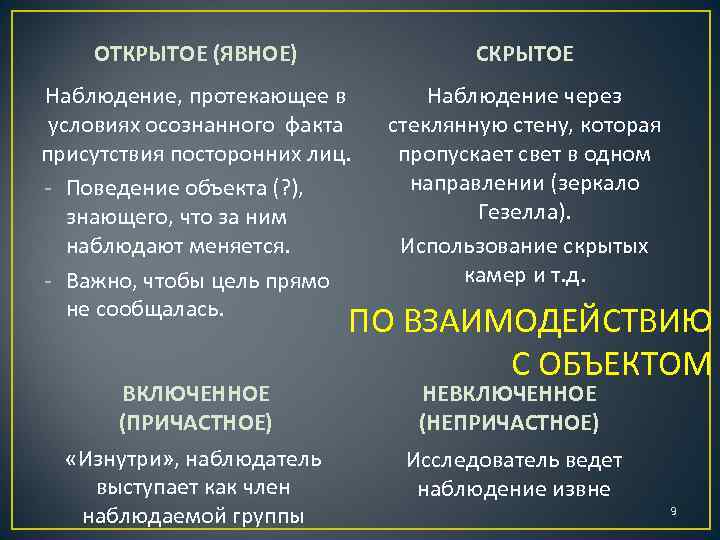 ОТКРЫТОЕ (ЯВНОЕ)

Наблюдение, протекающее в условиях осознанного факта присутствия посторонних лиц.

- Поведение объекта (?), знающего, что за ним наблюдают меняется.
- Важно, чтобы цель прямо не сообщалась.

СКРЫТОЕ

Наблюдение через стеклянную стену, которая пропускает свет в одном направлении (зеркало Гезелла).

Использование скрытых камер и т.д.

ПО ВЗАИМОДЕЙСТВИЮ С ОБЪЕКТОМ

ВКЛЮЧЕННОЕ (ПРИЧАСТНОЕ)

«Изнутри», наблюдатель выступает как член наблюдаемой группы

НЕВКЛЮЧЕННОЕ (НЕПРИЧАСТНОЕ)

Исследователь ведет наблюдение извне

9